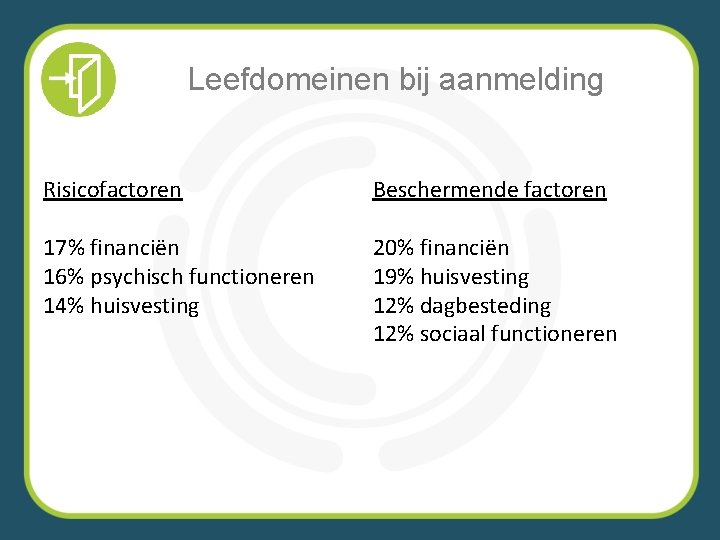 Leefdomeinen bij aanmelding

Risicofactoren

17% financiën
16% psychisch functioneren
14% huisvesting

Beschermende factoren

20% financiën
19% huisvesting
12% dagbesteding
12% sociaal functioneren